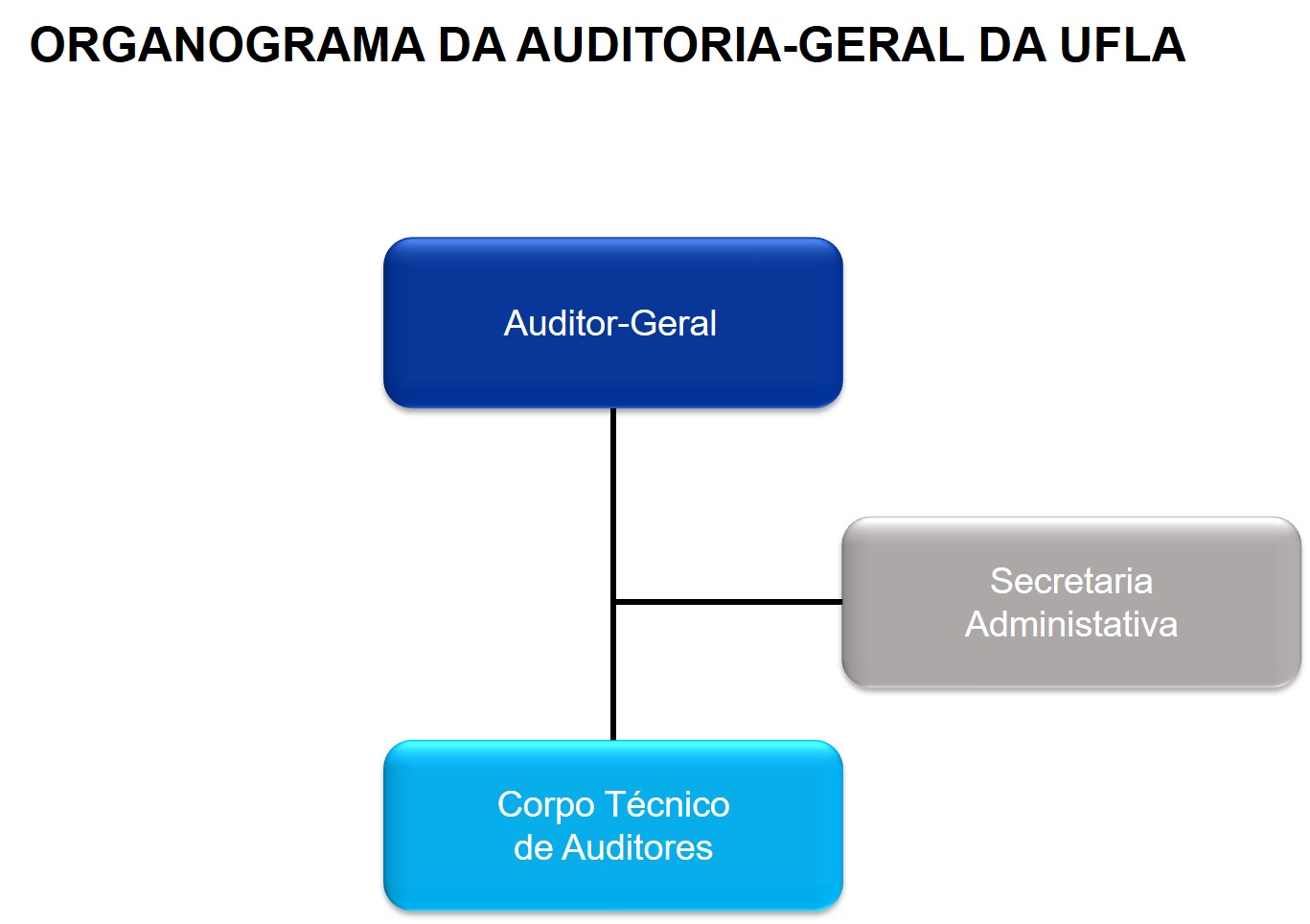 ORGANOGRAMA DA AUDITORIA-GERAL DA UFLA

Auditor-Geral

Secretaria Administativa

Corpo Técnico de Auditores